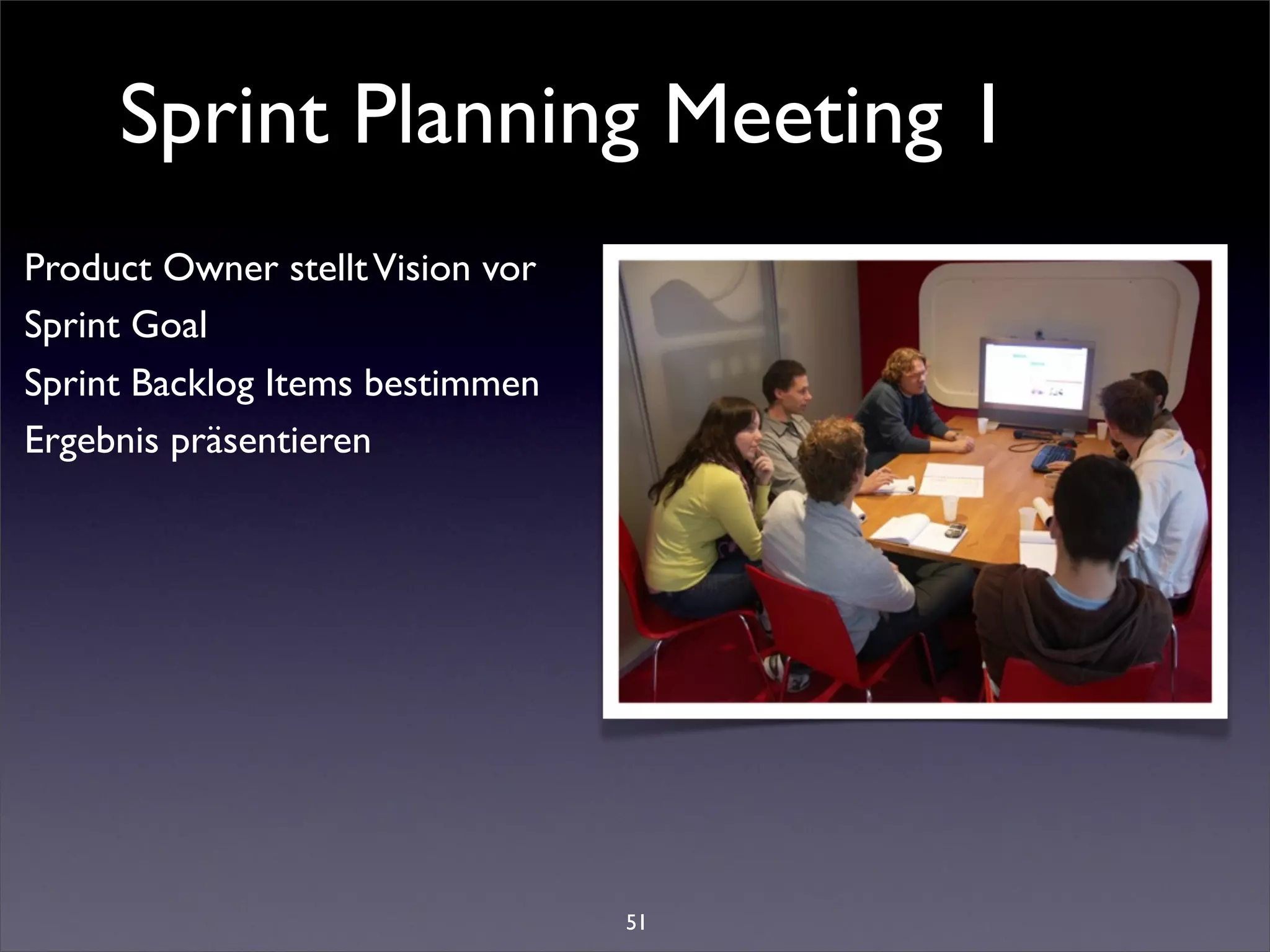 Sprint Planning Meeting 1

Product Owner stellt Vision vor

Sprint Goal

Sprint Backlog Items bestimmen

Ergebnis präsentieren

51